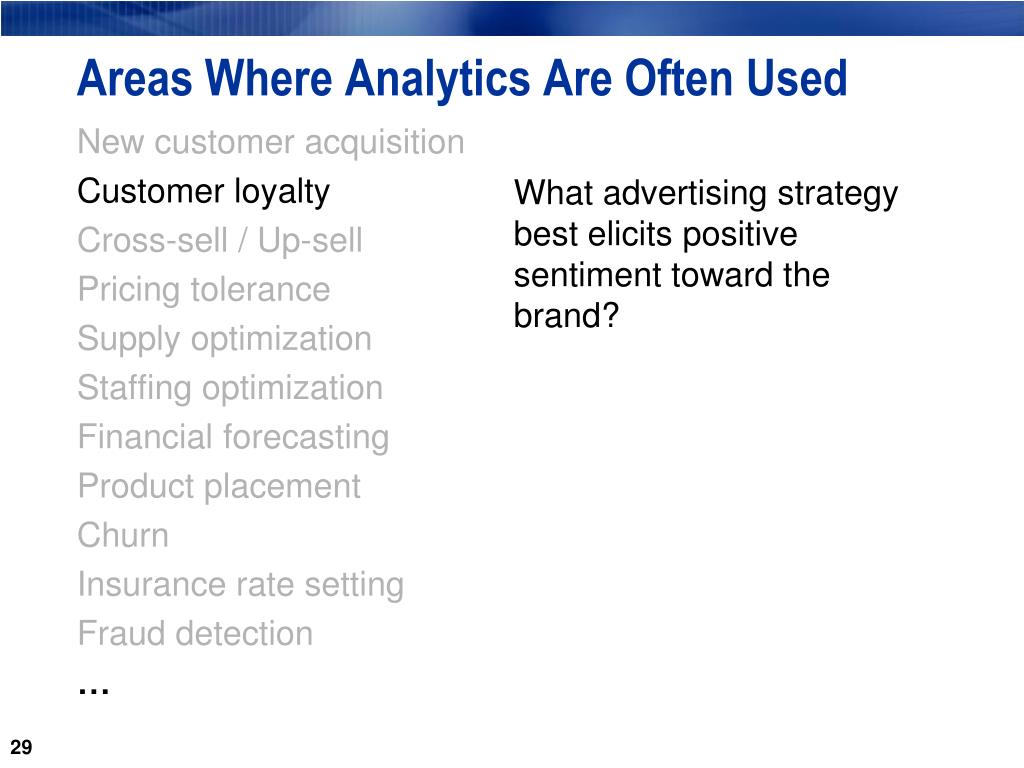 Areas Where Analytics Are Often Used

New customer acquisition
Customer loyalty
Cross-sell / Up-sell
Pricing tolerance
Supply optimization
Staffing optimization
Financial forecasting
Product placement
Churn
Insurance rate setting
Fraud detection
…

What advertising strategy best elicits positive sentiment toward the brand?

29